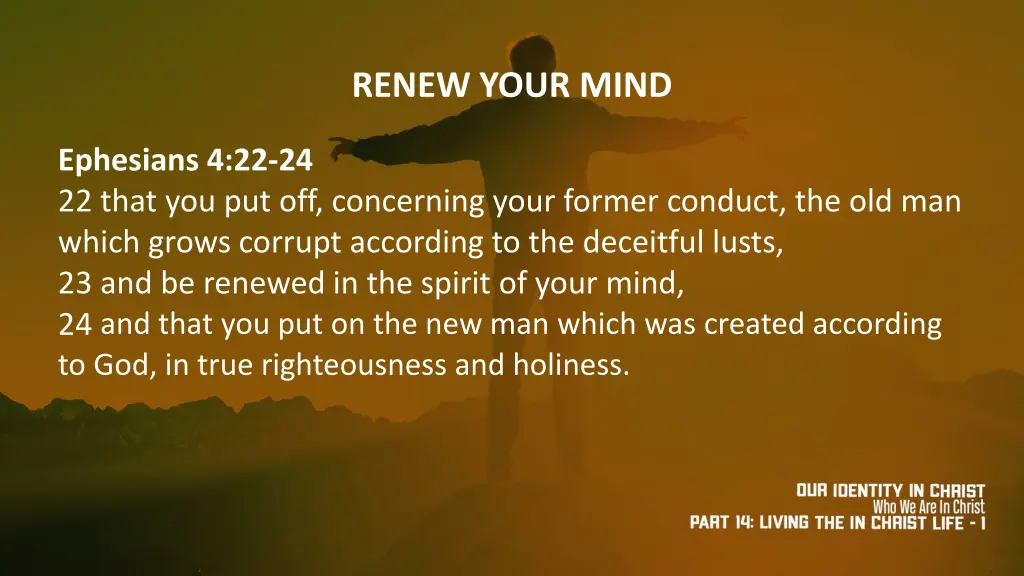 RENEW YOUR MIND

Ephesians 4:22-24
22 that you put off, concerning your former conduct, the old man which grows corrupt according to the deceitful lusts,
23 and be renewed in the spirit of your mind,
24 and that you put on the new man which was created according to God, in true righteousness and holiness.

OUR IDENTITY IN CHRIST
Who We Are In Christ
PART 14: LIVING THE IN CHRIST LIFE - 1